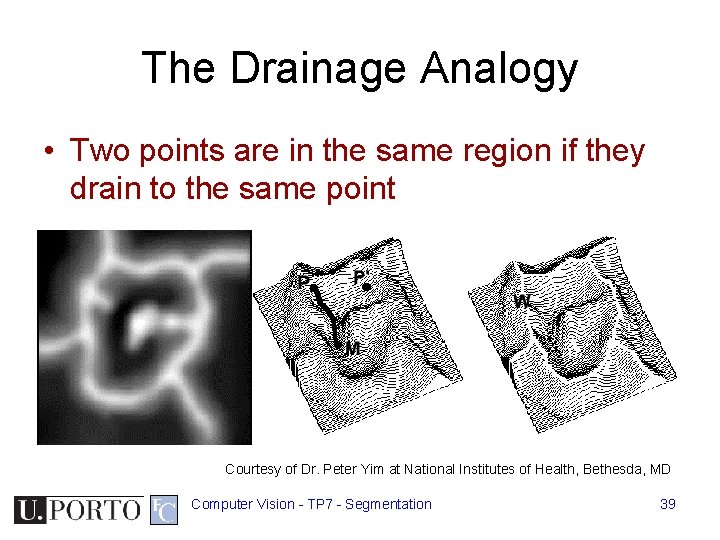 The Drainage Analogy

• Two points are in the same region if they drain to the same point

P
P'
M
W

Courtesy of Dr. Peter Yim at National Institutes of Health, Bethesda, MD

U.PORTO FC

Computer Vision - TP7 - Segmentation

39